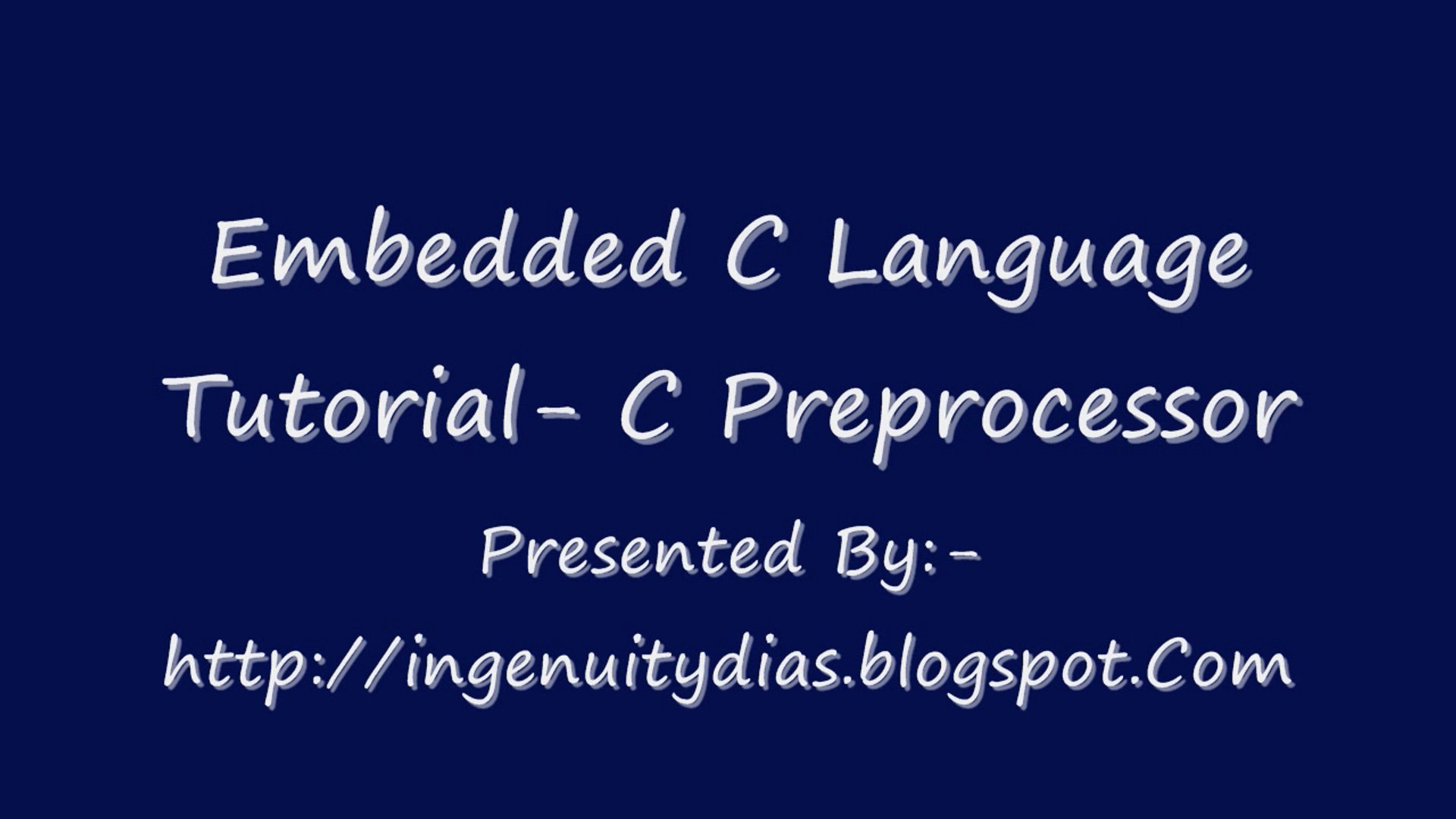 Embedded C Language Tutorial- C Preprocessor

Presented By:-

http://ingenuitydias.blogspot.Com